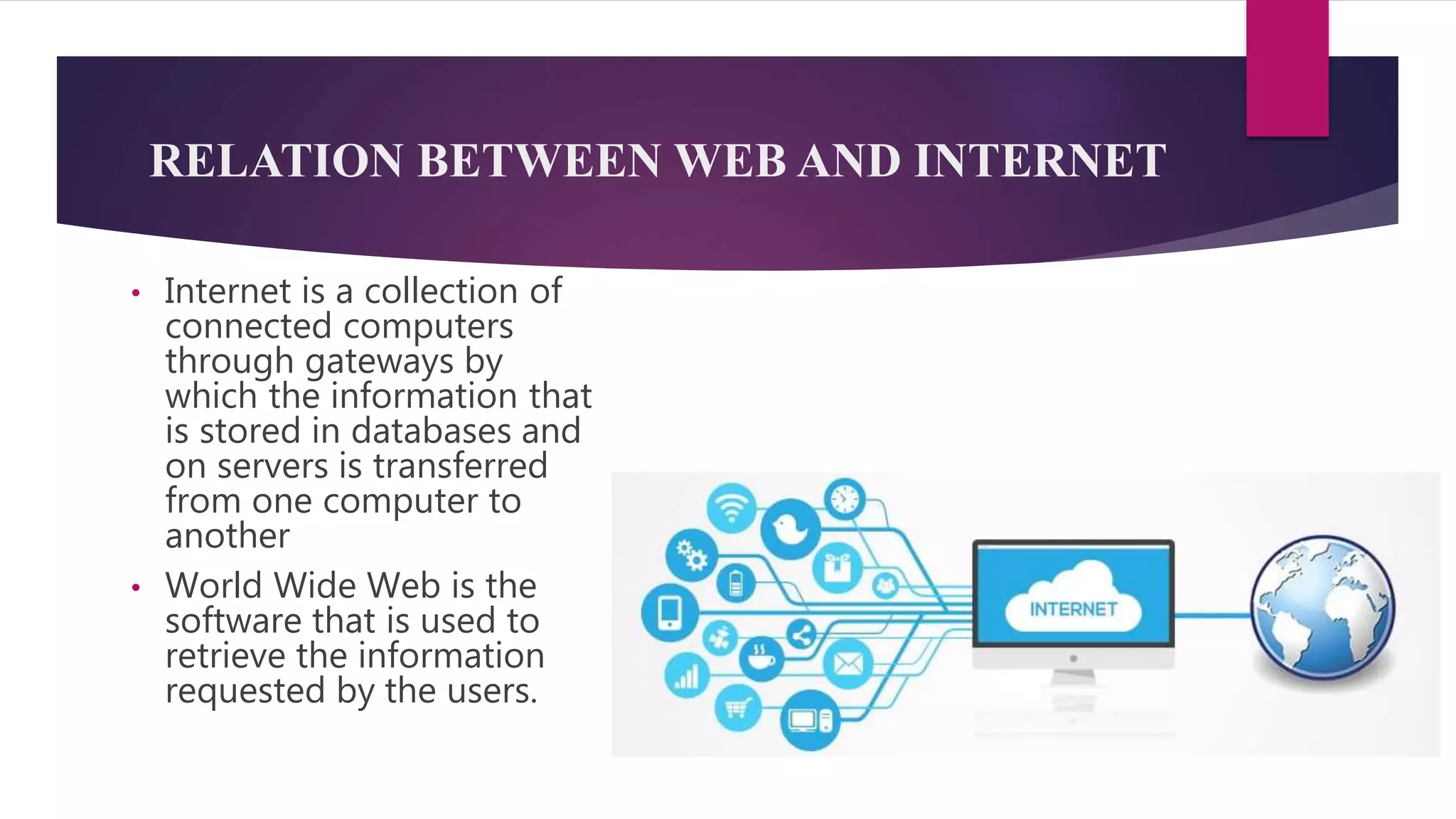 RELATION BETWEEN WEB AND INTERNET

• Internet is a collection of connected computers through gateways by which the information that is stored in databases and on servers is transferred from one computer to another

• World Wide Web is the software that is used to retrieve the information requested by the users.

INTERNET